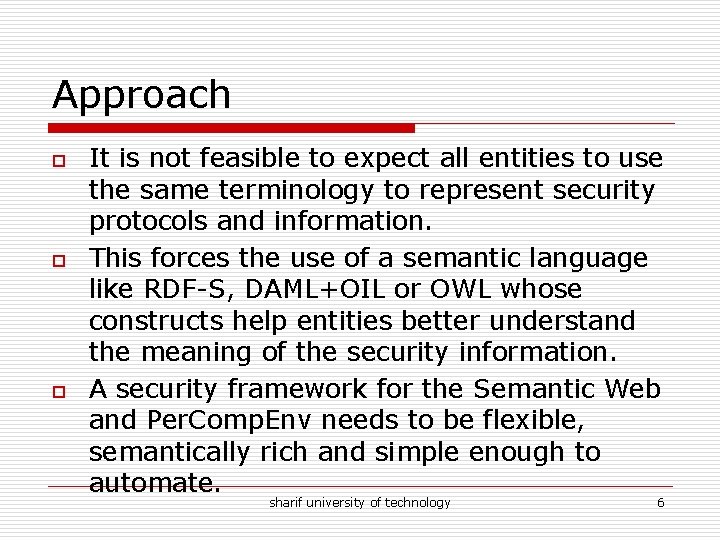 Approach

It is not feasible to expect all entities to use the same terminology to represent security protocols and information.

This forces the use of a semantic language like RDF-S, DAML+OIL or OWL whose constructs help entities better understand the meaning of the security information.

A security framework for the Semantic Web and PerCompEnv needs to be flexible, semantically rich and simple enough to automate.

sharif university of technology

6